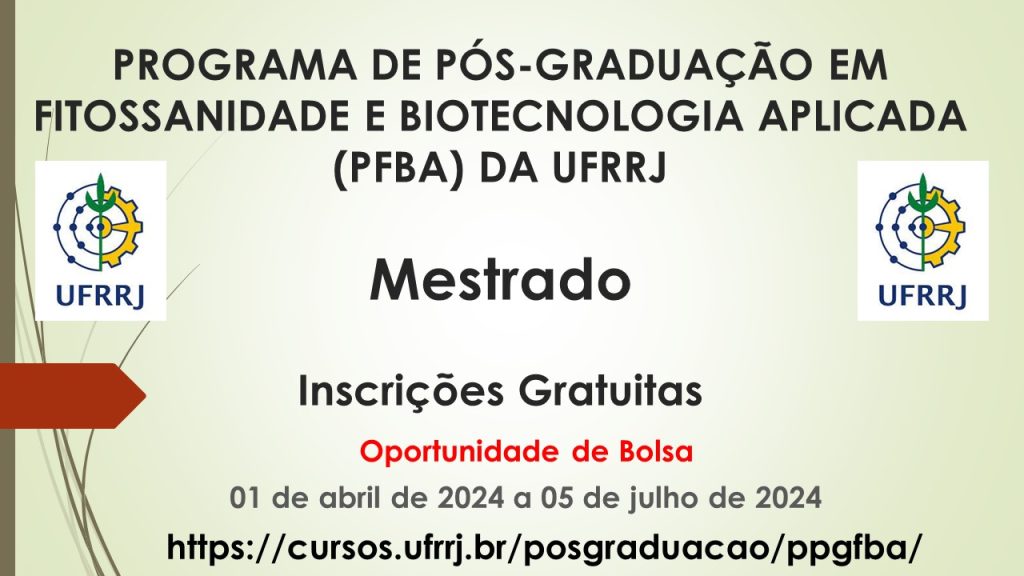 PROGRAMA DE PÓS-GRADUAÇÃO EM FITOSSANIDADE E BIOTECNOLOGIA APLICADA (PFBA) DA UFRRJ

UFRRJ

UFRRJ

Mestrado

Inscrições Gratuitas

Oportunidade de Bolsa

01 de abril de 2024 a 05 de julho de 2024

https://cursos.ufrrj.br/posgraduacao/ppgfba/